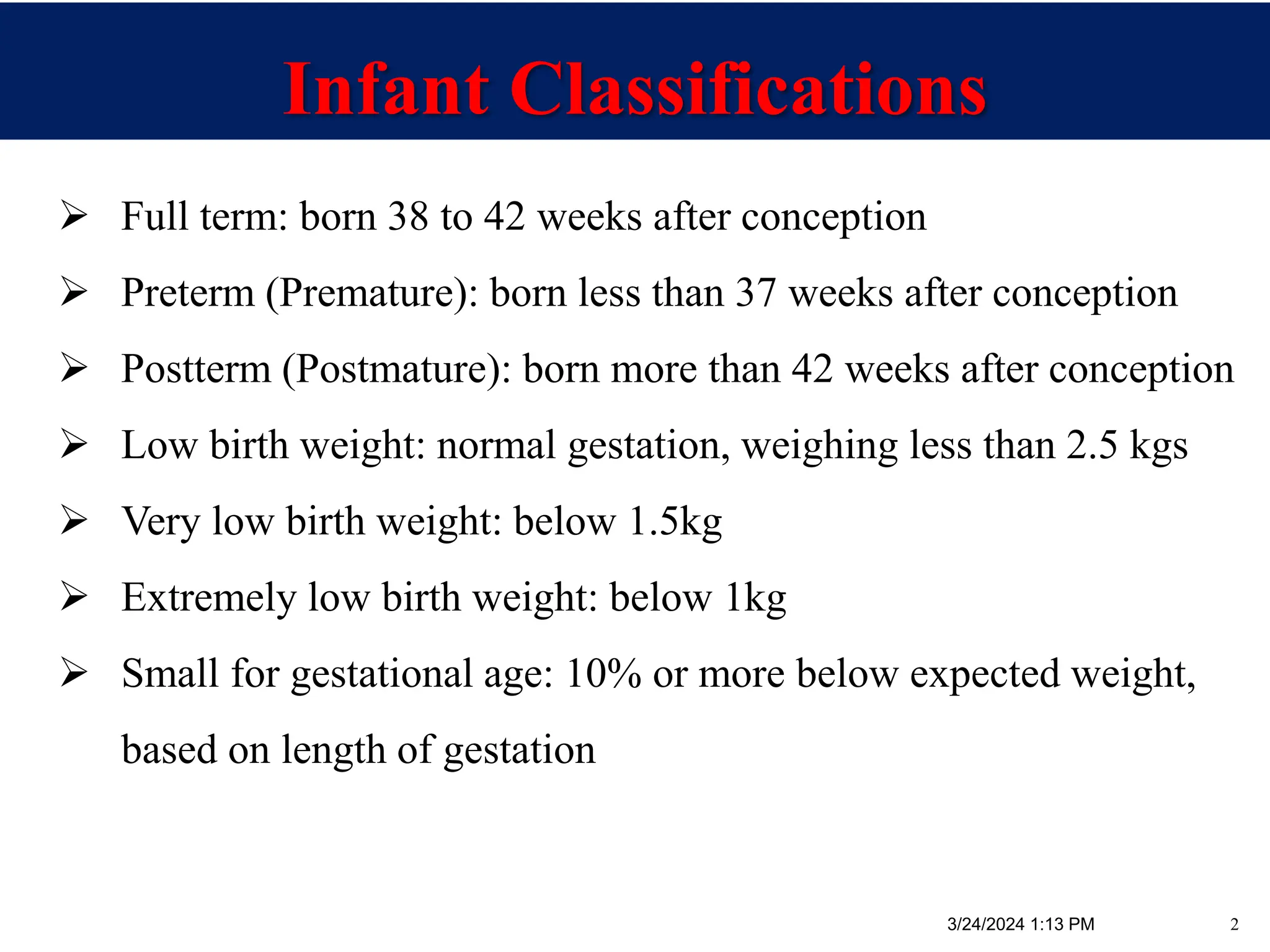 Infant Classifications

➢ Full term: born 38 to 42 weeks after conception

➢ Preterm (Premature): born less than 37 weeks after conception

➢ Postterm (Postmature): born more than 42 weeks after conception

➢ Low birth weight: normal gestation, weighing less than 2.5 kgs

➢ Very low birth weight: below 1.5kg

➢ Extremely low birth weight: below 1kg

➢ Small for gestational age: 10% or more below expected weight, based on length of gestation

3/24/2024 1:13 PM

2